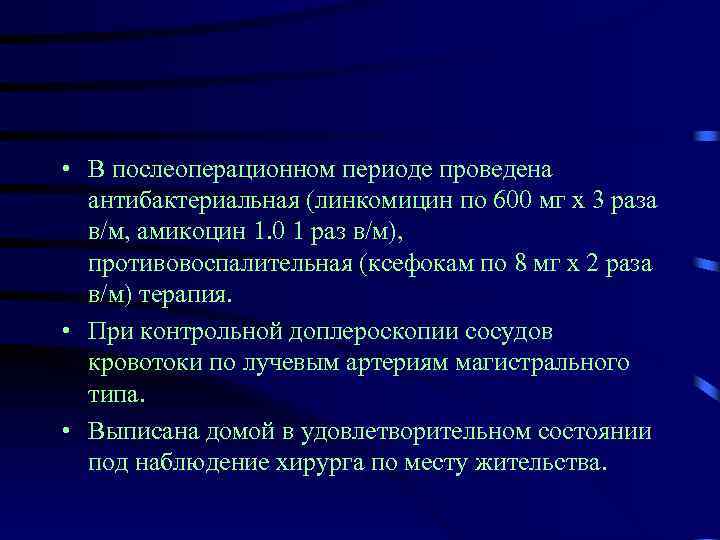 • В послеоперационном периоде проведена антибактериальная (линкомицин по 600 мг х 3 раза в/м, амикоцин 1.0 1 раз в/м), противовоспалительная (ксефокам по 8 мг х 2 раза в/м) терапия.

• При контрольной доплероскопии сосудов кровотоки по лучевым артериям магистрального типа.

• Выписана домой в удовлетворительном состоянии под наблюдение хирурга по месту жительства.